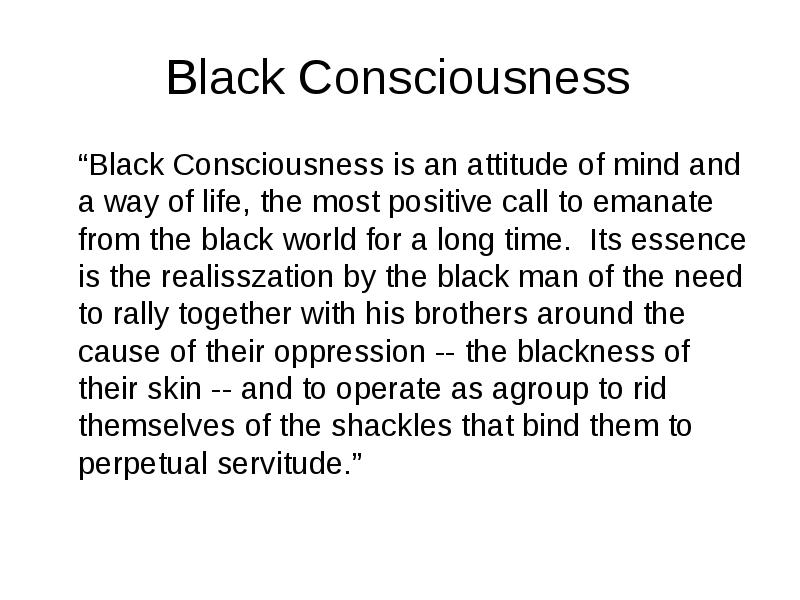 Black Consciousness

“Black Consciousness is an attitude of mind and a way of life, the most positive call to emanate from the black world for a long time. Its essence is the realisszation by the black man of the need to rally together with his brothers around the cause of their oppression -- the blackness of their skin -- and to operate as agroup to rid themselves of the shackles that bind them to perpetual servitude.”